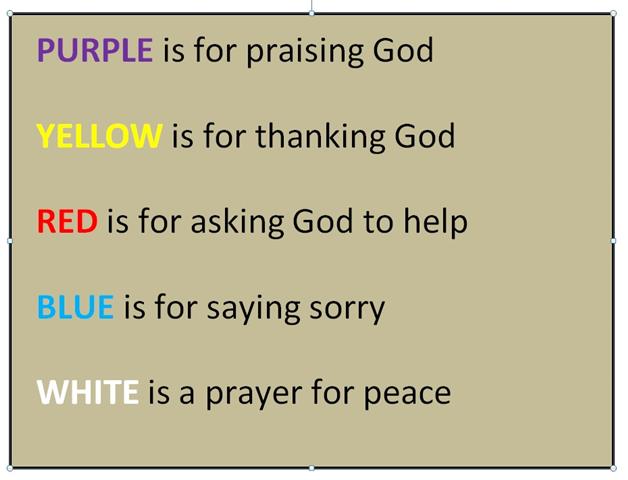 PURPLE is for praising God

YELLOW is for thanking God

RED is for asking God to help

BLUE is for saying sorry

WHITE is a prayer for peace